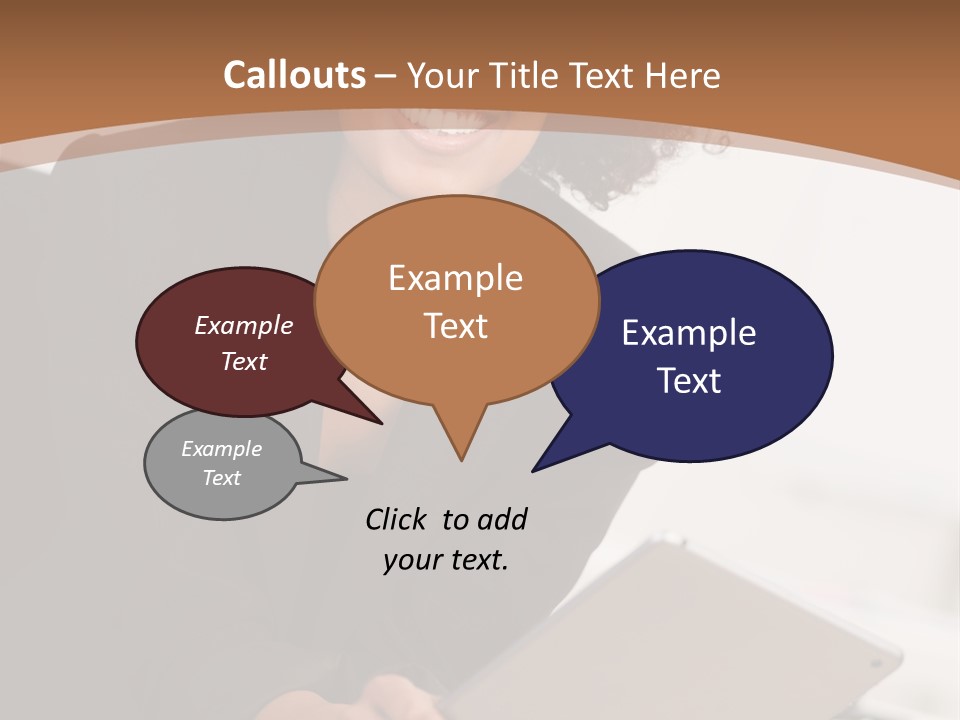 Callouts – Your Title Text Here

Example Text

Example Text

Example Text

Example Text

Click to add your text.